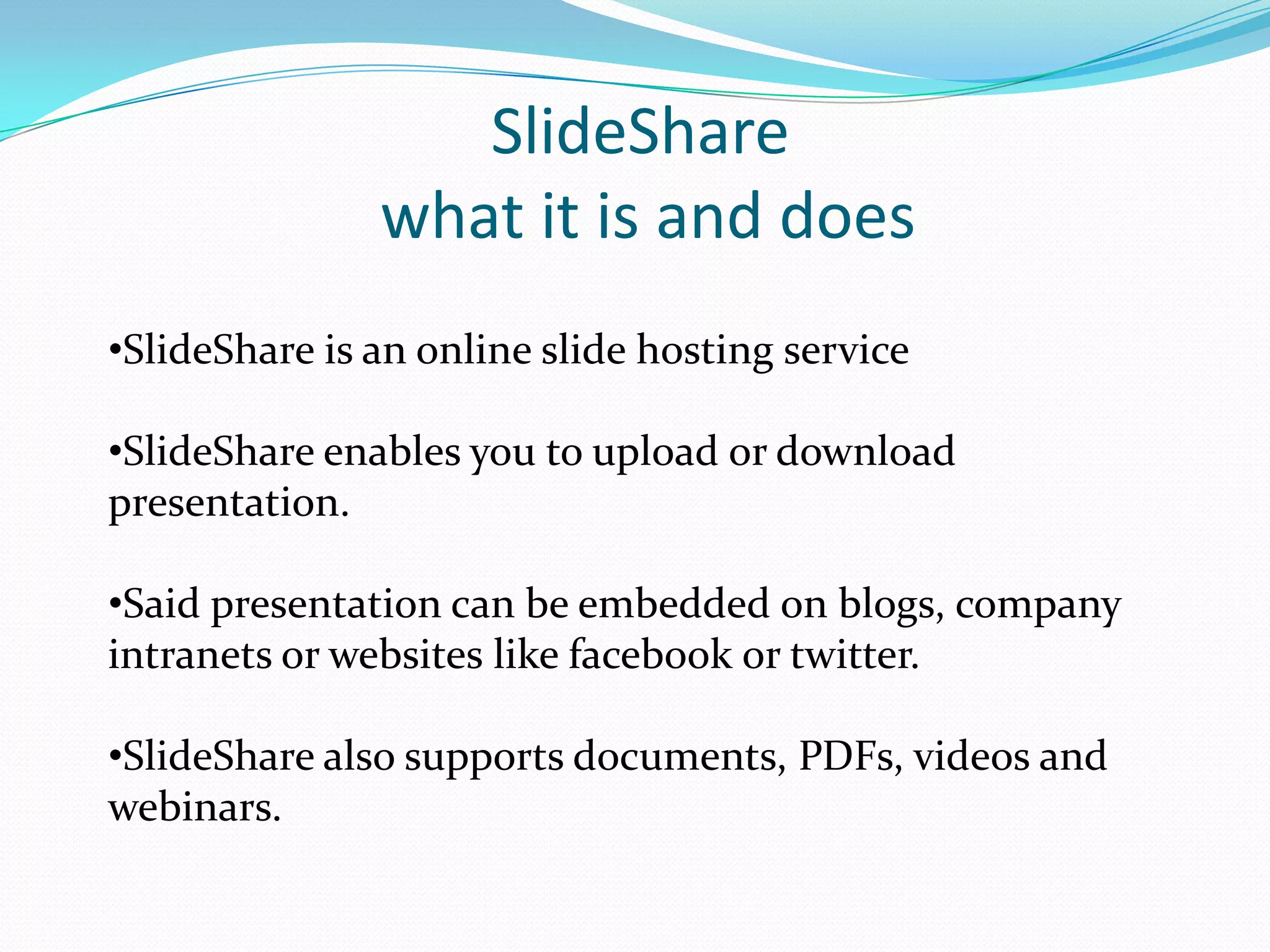 SlideShare
what it is and does

•SlideShare is an online slide hosting service

•SlideShare enables you to upload or download presentation.

•Said presentation can be embedded on blogs, company intranets or websites like facebook or twitter.

•SlideShare also supports documents, PDFs, videos and webinars.